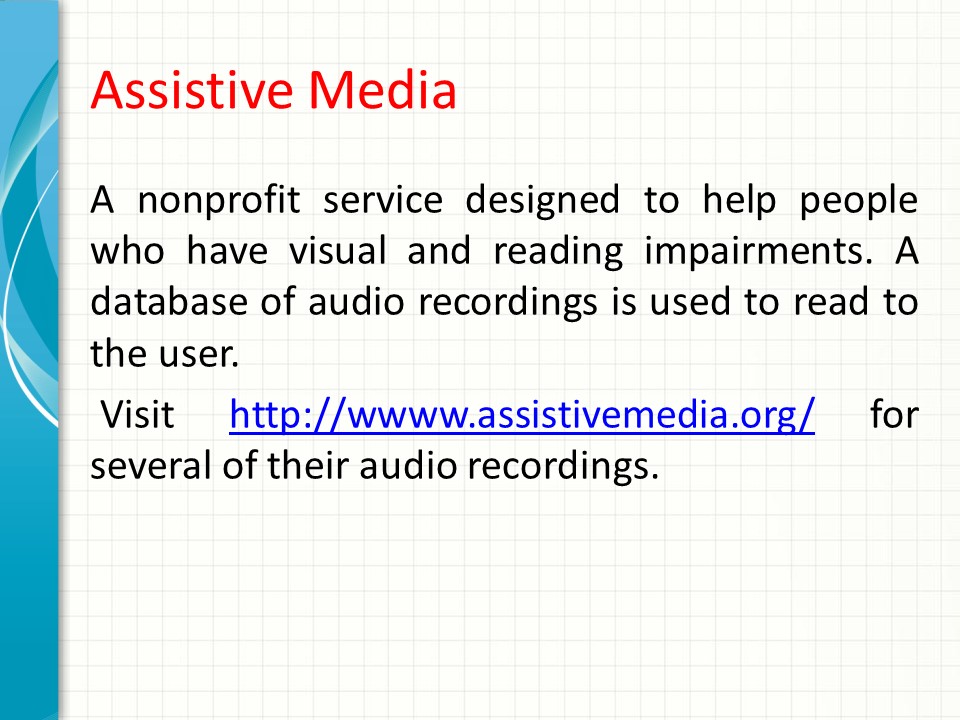 Assistive Media

A nonprofit service designed to help people who have visual and reading impairments. A database of audio recordings is used to read to the user.

Visit http://wwww.assistivemedia.org/ for several of their audio recordings.